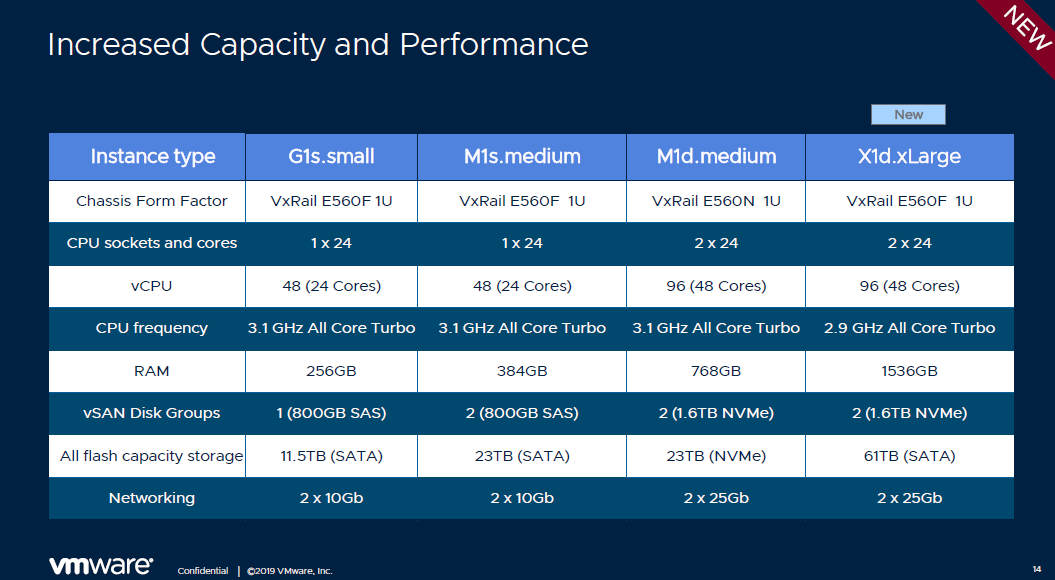 NEW

Increased Capacity and Performance

New

| Instance type | G1s.small | M1s.medium | M1d.medium | X1d.xLarge |
|---|---|---|---|---|
| Chassis Form Factor | VxRail E560F 1U | VxRail E560F 1U | VxRail E560N 1U | VxRail E560F 1U |
| CPU sockets and cores | 1 x 24 | 1 x 24 | 2 x 24 | 2 x 24 |
| vCPU | 48 (24 Cores) | 48 (24 Cores) | 96 (48 Cores) | 96 (48 Cores) |
| CPU frequency | 3.1 GHz All Core Turbo | 3.1 GHz All Core Turbo | 3.1 GHz All Core Turbo | 2.9 GHz All Core Turbo |
| RAM | 256GB | 384GB | 768GB | 1536GB |
| vSAN Disk Groups | 1 (800GB SAS) | 2 (800GB SAS) | 2 (1.6TB NVMe) | 2 (1.6TB NVMe) |
| All flash capacity storage | 11.5TB (SATA) | 23TB (SATA) | 23TB (NVMe) | 61TB (SATA) |
| Networking | 2 x 10Gb | 2 x 10Gb | 2 x 25Gb | 2 x 25Gb |

vmware Confidential | ©2019 VMware, Inc. 14